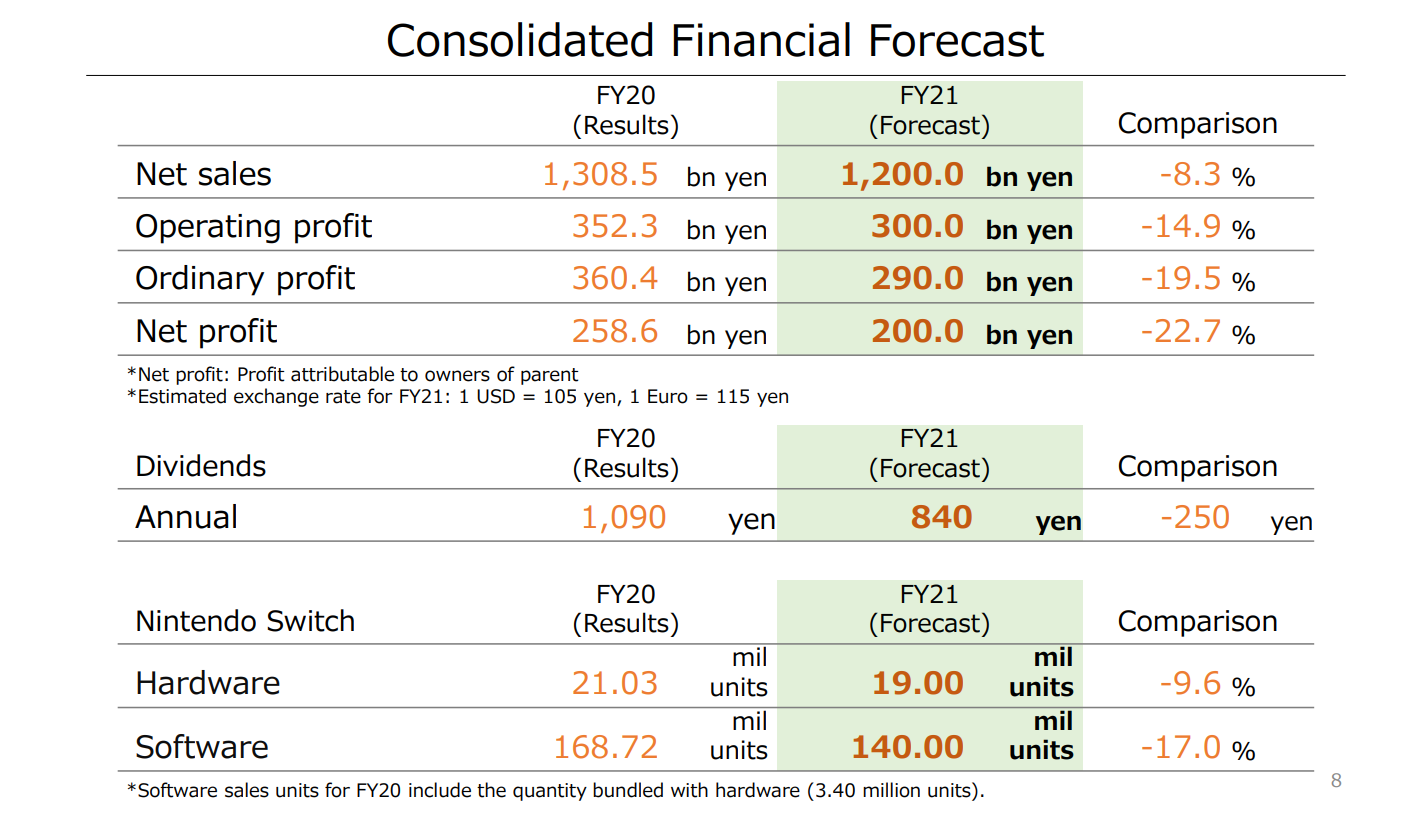 Consolidated Financial Forecast

| | FY20 (Results) | FY21 (Forecast) | Comparison |
|---|---|---|---|
| Net sales | 1,308.5 bn yen | 1,200.0 bn yen | -8.3 % |
| Operating profit | 352.3 bn yen | 300.0 bn yen | -14.9 % |
| Ordinary profit | 360.4 bn yen | 290.0 bn yen | -19.5 % |
| Net profit | 258.6 bn yen | 200.0 bn yen | -22.7 % |

*Net profit: Profit attributable to owners of parent
*Estimated exchange rate for FY21: 1 USD = 105 yen, 1 Euro = 115 yen

| Dividends | FY20 (Results) | FY21 (Forecast) | Comparison |
|---|---|---|---|
| Annual | 1,090 yen | 840 yen | -250 yen |

| Nintendo Switch | FY20 (Results) | FY21 (Forecast) | Comparison |
|---|---|---|---|
| Hardware | 21.03 mil units | 19.00 mil units | -9.6 % |
| Software | 168.72 mil units | 140.00 mil units | -17.0 % |

*Software sales units for FY20 include the quantity bundled with hardware (3.40 million units).

8